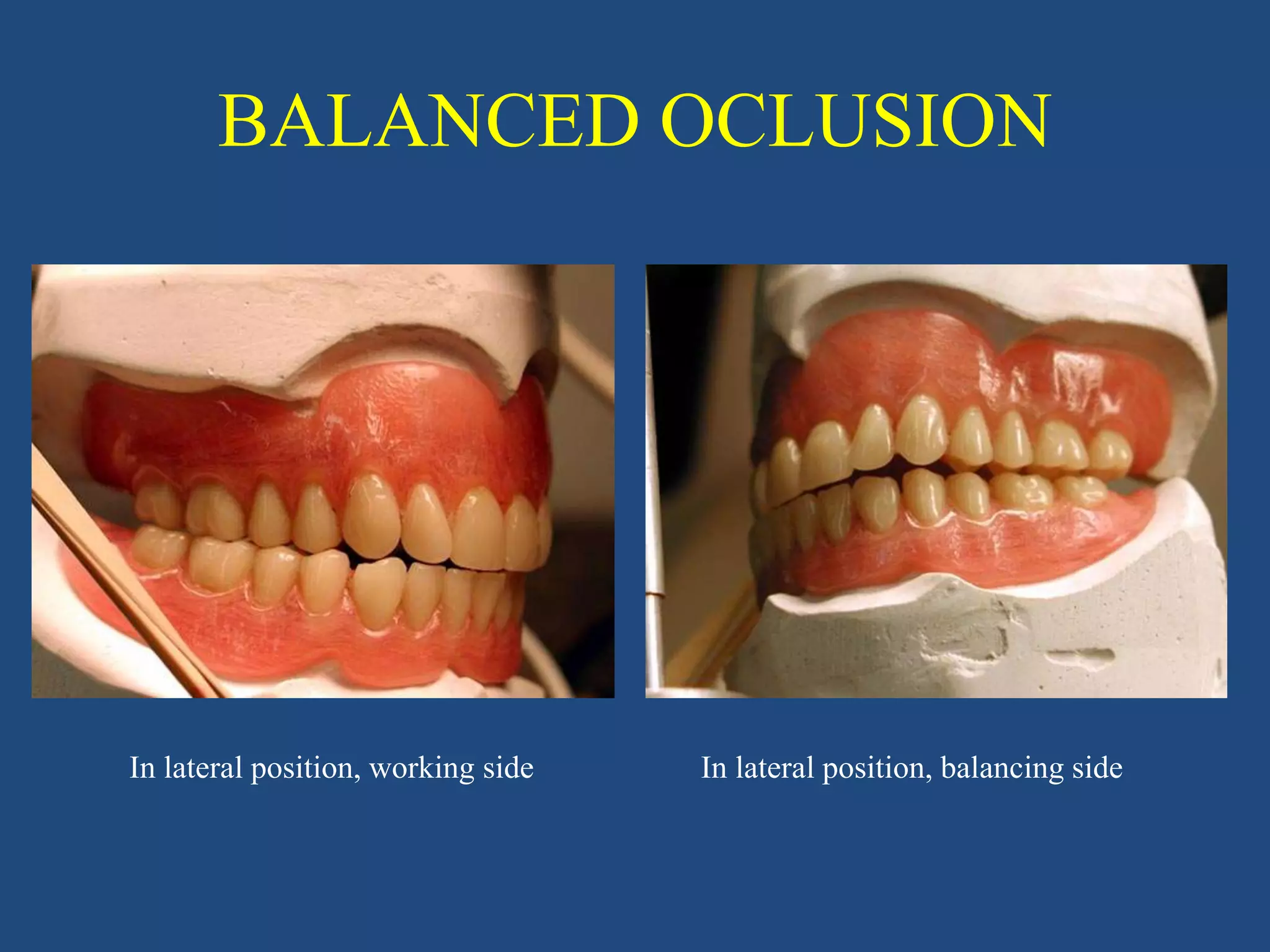 BALANCED OCLUSION

In lateral position, working side

In lateral position, balancing side